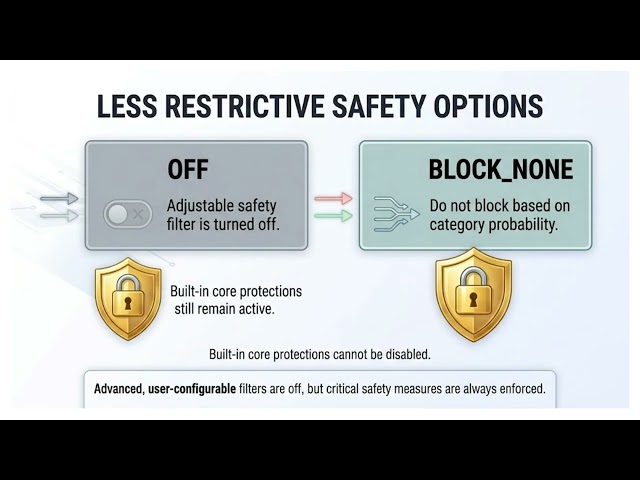 LESS RESTRICTIVE SAFETY OPTIONS

OFF

Adjustable safety filter is turned off.

BLOCK_NONE

Do not block based on category probability.

Built-in core protections still remain active.

Built-in core protections cannot be disabled.

Advanced, user-configurable filters are off, but critical safety measures are always enforced.